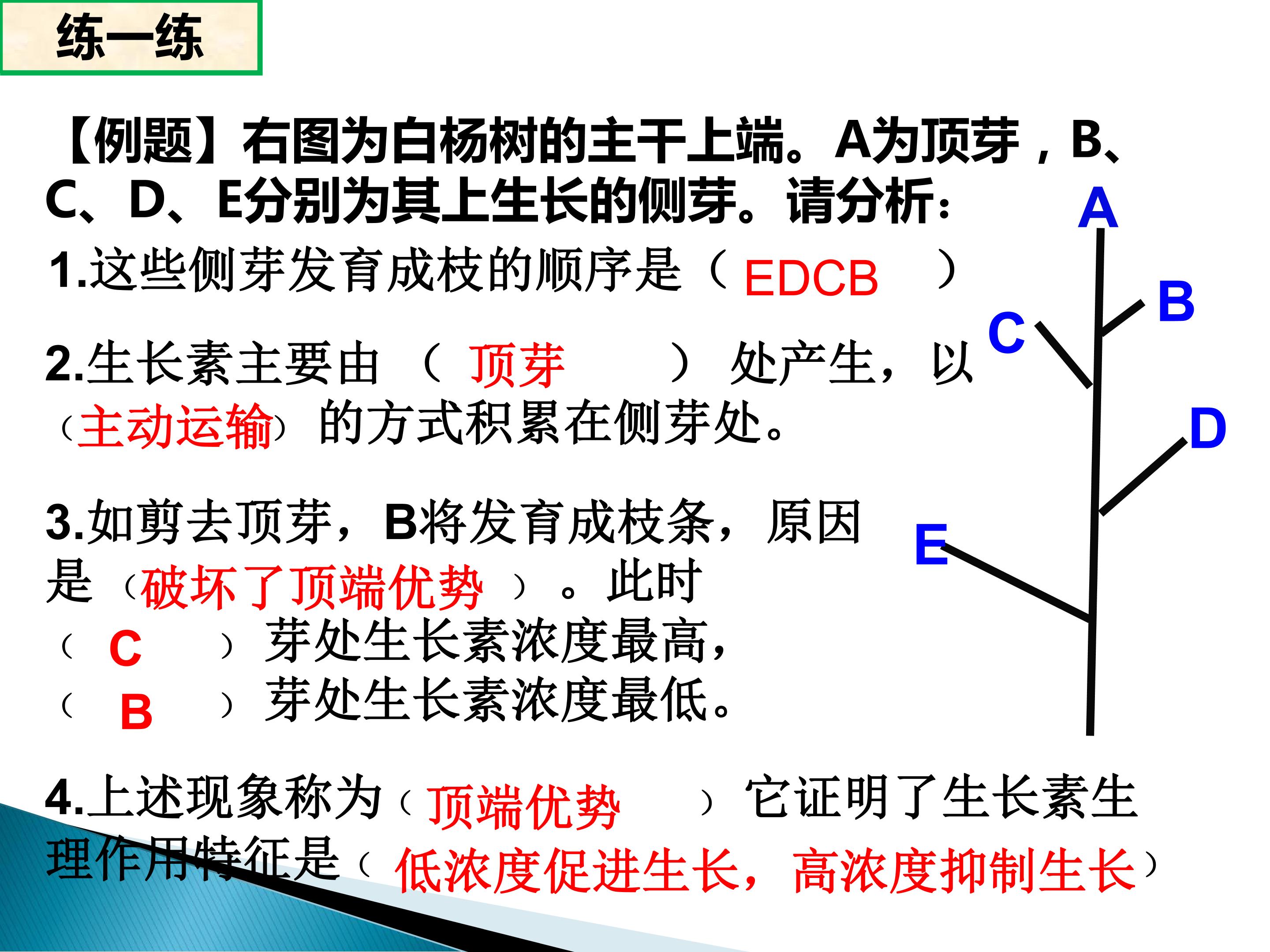 练一练

【例题】右图为白杨树的主干上端。A为顶芽，B、C、D、E分别为其上生长的侧芽。请分析：

1.这些侧芽发育成枝的顺序是（EDCB）

2.生长素主要由（顶芽）处产生，以（主动运输）的方式积累在侧芽处。

3.如剪去顶芽，B将发育成枝条，原因是（破坏了顶端优势）。此时（C）芽处生长素浓度最高，（B）芽处生长素浓度最低。

4.上述现象称为（顶端优势）它证明了生长素生理作用特征是（低浓度促进生长，高浓度抑制生长）

A
B
C
D
E